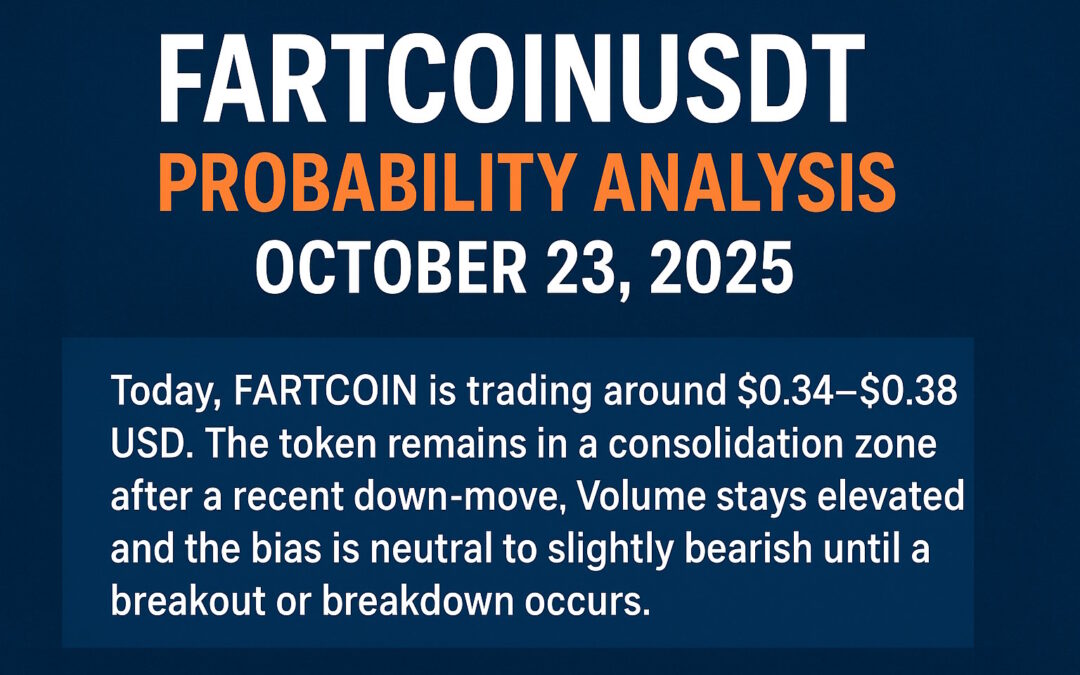 FARTCOINUSDT
PROBABILITY ANALYSIS
OCTOBER 23, 2025

Today, FARTCOIN is trading around \$0.34–\$0.38 USD. The token remains in a consolidation zone after a recent down-move, Volume stays elevated and the bias is neutral to slightly bearish until a breakout or breakdown occurs.